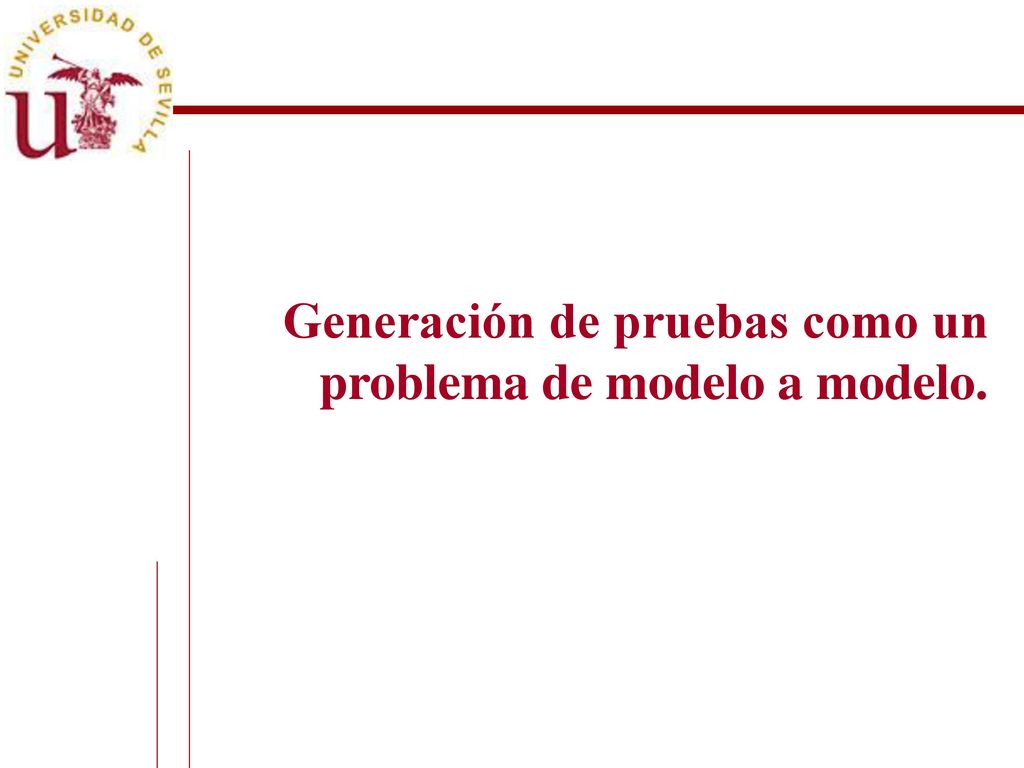 UNIVERSIDAD DE SEVILLA

Generación de pruebas como un problema de modelo a modelo.